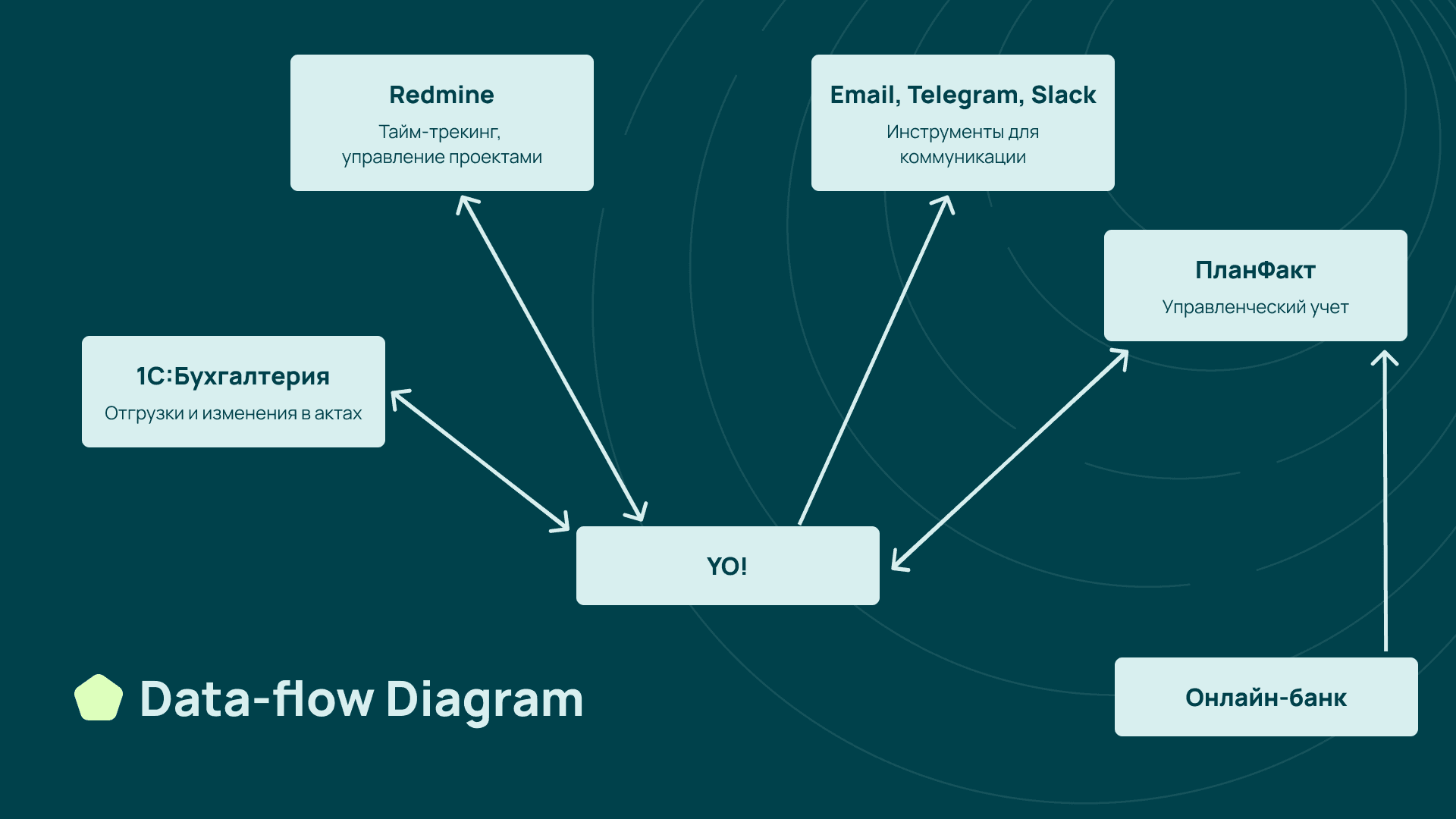 Redmine
Тайм-трекинг, управление проектами

Email, Telegram, Slack
Инструменты для коммуникации

ПланФакт
Управленческий учет

1С:Бухгалтерия
Отгрузки и изменения в актах

YO!

Онлайн-банк

Data-flow Diagram